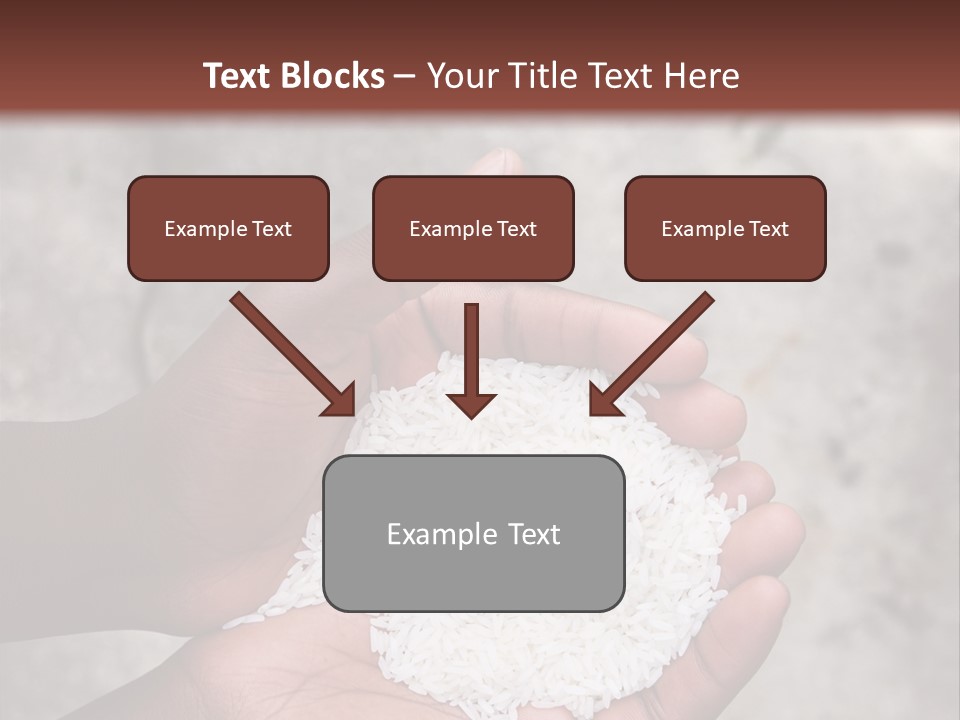 Text Blocks – Your Title Text Here

Example Text

Example Text

Example Text

Example Text